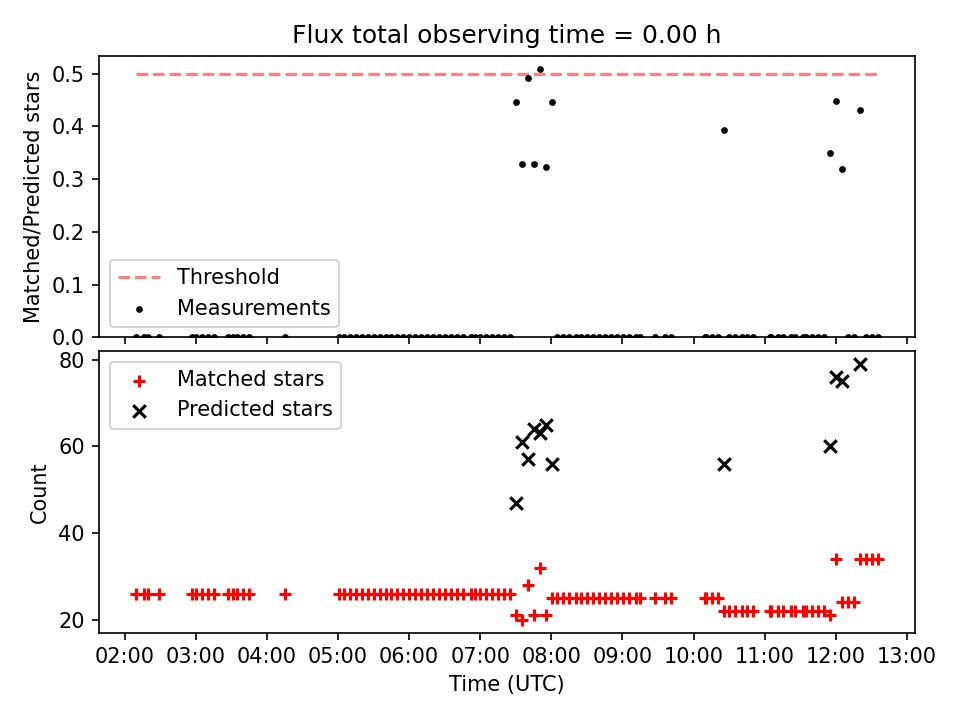 Flux total observing time = 0.00 h

Matched/Predicted stars

0.5
0.4
0.3
0.2
0.1
0.0

Threshold
Measurements

Count

80
60
40
20

Matched stars
Predicted stars

02:00 03:00 04:00 05:00 06:00 07:00 08:00 09:00 10:00 11:00 12:00 13:00

Time (UTC)